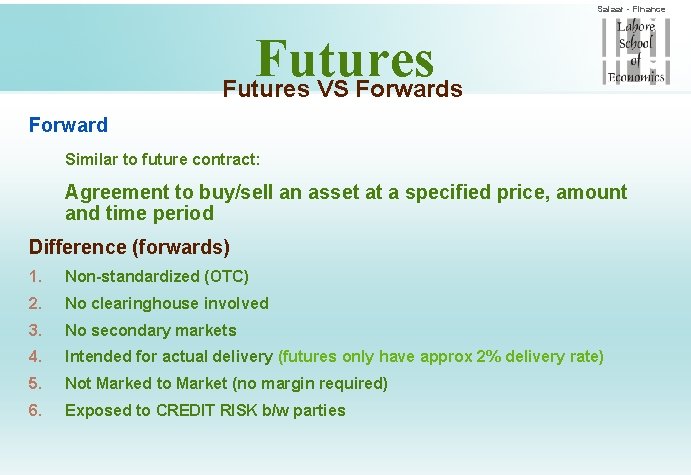 Salaar - Finance

Lahore School of Economics

Futures

Futures VS Forwards

Forward

Similar to future contract:

Agreement to buy/sell an asset at a specified price, amount and time period

Difference (forwards)

1. Non-standardized (OTC)
2. No clearinghouse involved
3. No secondary markets
4. Intended for actual delivery (futures only have approx 2% delivery rate)
5. Not Marked to Market (no margin required)
6. Exposed to CREDIT RISK b/w parties